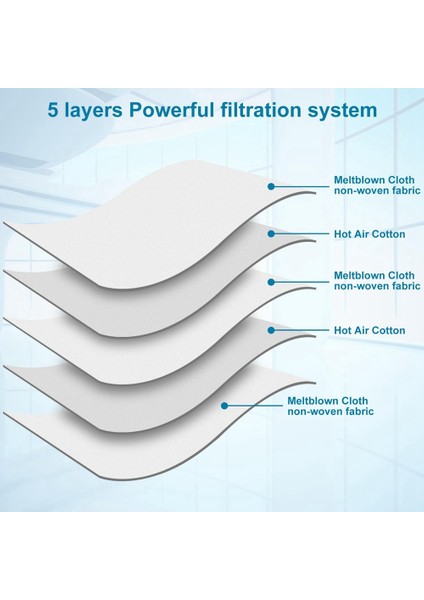 5 layers Powerful filtration system

Meltblown Cloth non-woven fabric

Hot Air Cotton

Meltblown Cloth non-woven fabric

Hot Air Cotton

Meltblown Cloth non-woven fabric